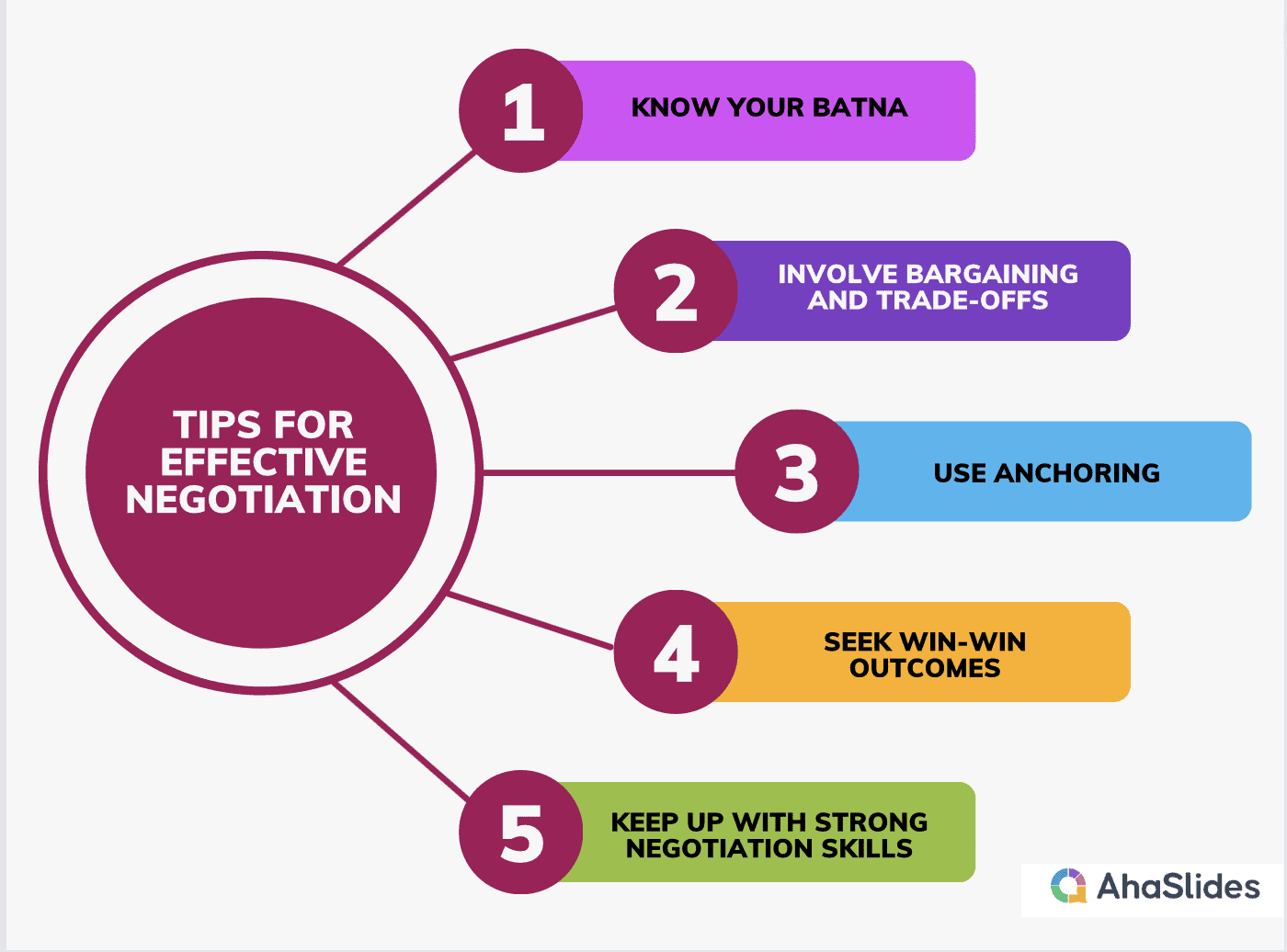 TIPS FOR EFFECTIVE NEGOTIATION

1 KNOW YOUR BATNA

2 INVOLVE BARGAINING AND TRADE-OFFS

3 USE ANCHORING

4 SEEK WIN-WIN OUTCOMES

5 KEEP UP WITH STRONG NEGOTIATION SKILLS

AhaSlides